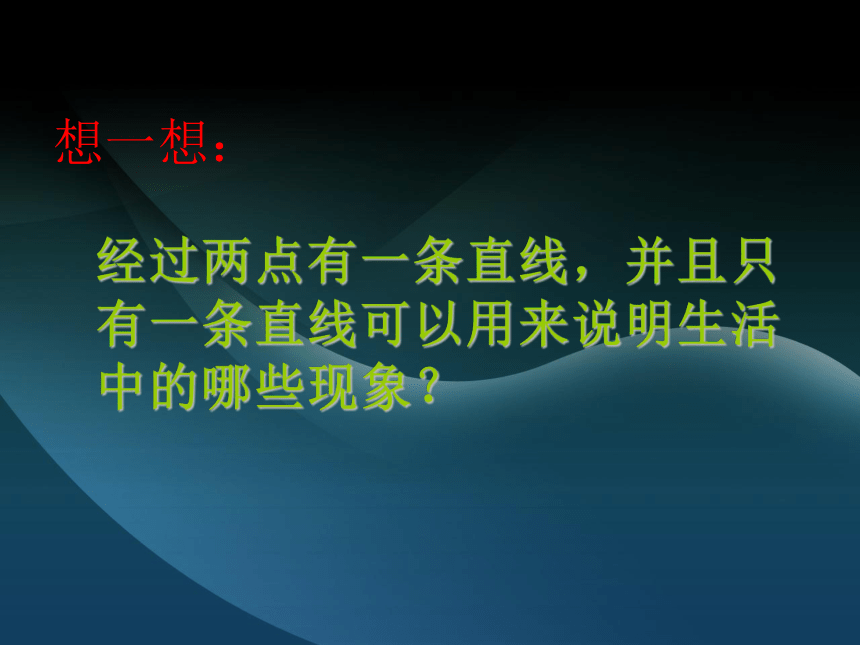 想一想:

经过两点有一条直线，并且只有一条直线可以用来说明生活中的哪些现象？